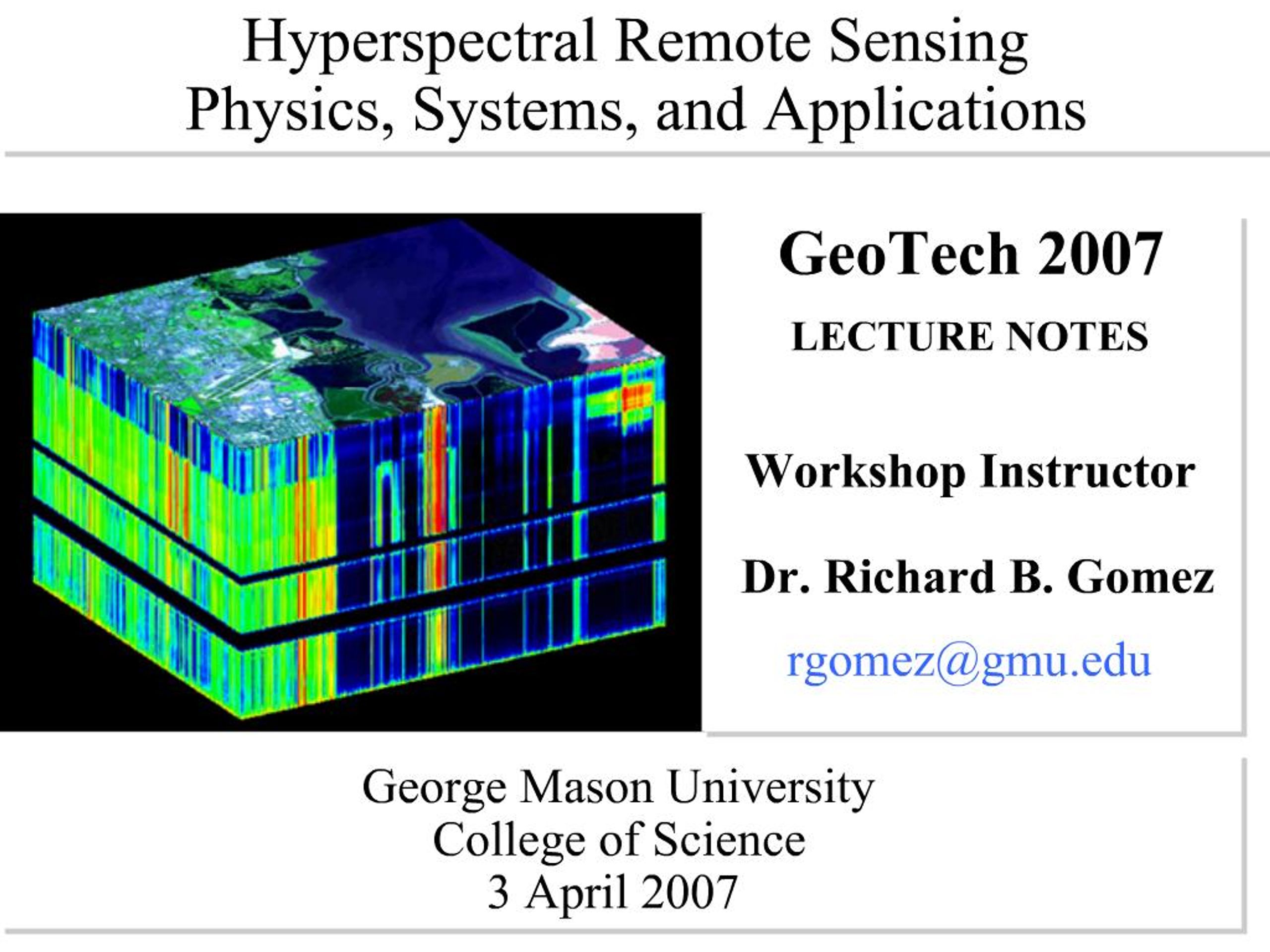 Hyperspectral Remote Sensing
Physics, Systems, and Applications

GeoTech 2007
LECTURE NOTES

Workshop Instructor

Dr. Richard B. Gomez

rgomez@gmu.edu

George Mason University
College of Science
3 April 2007